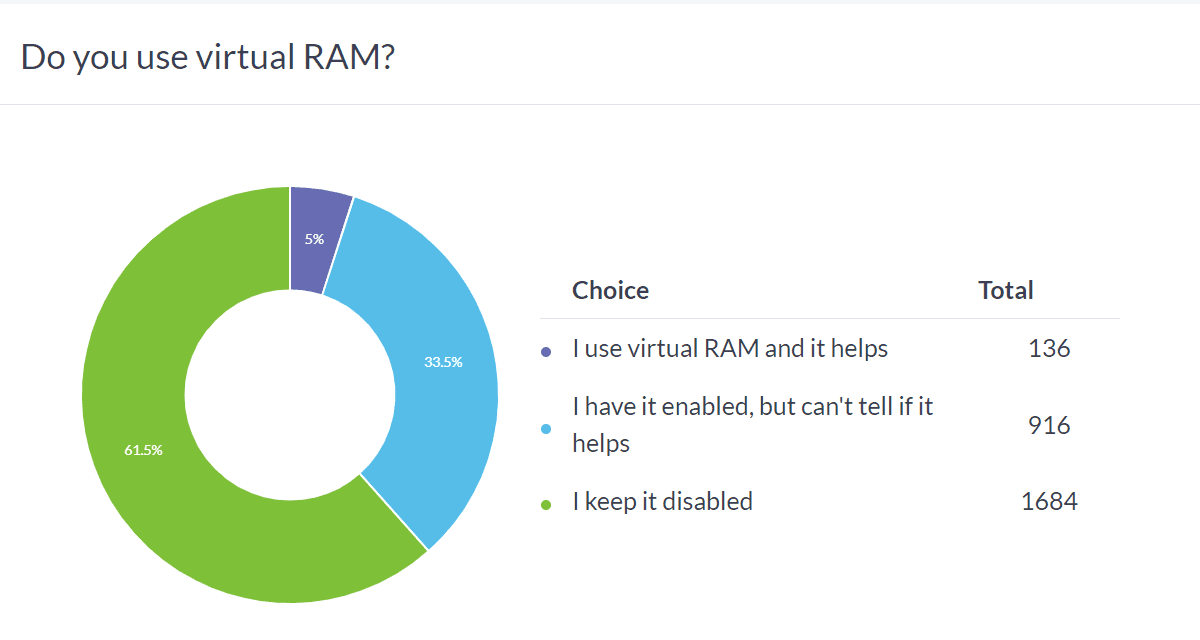 Do you use virtual RAM?

5%
33.5%
61.5%

| Choice | Total |
|---|---|
| I use virtual RAM and it helps | 136 |
| I have it enabled, but can't tell if it helps | 916 |
| I keep it disabled | 1684 |